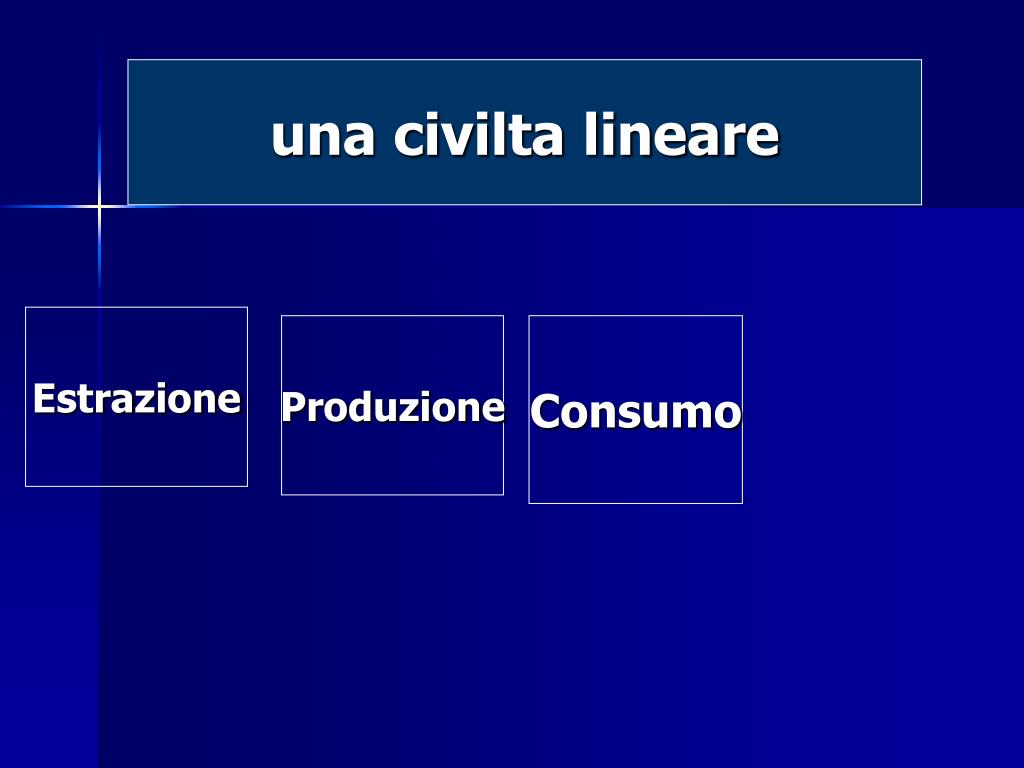 una civilta lineare

Estrazione

Produzione

Consumo